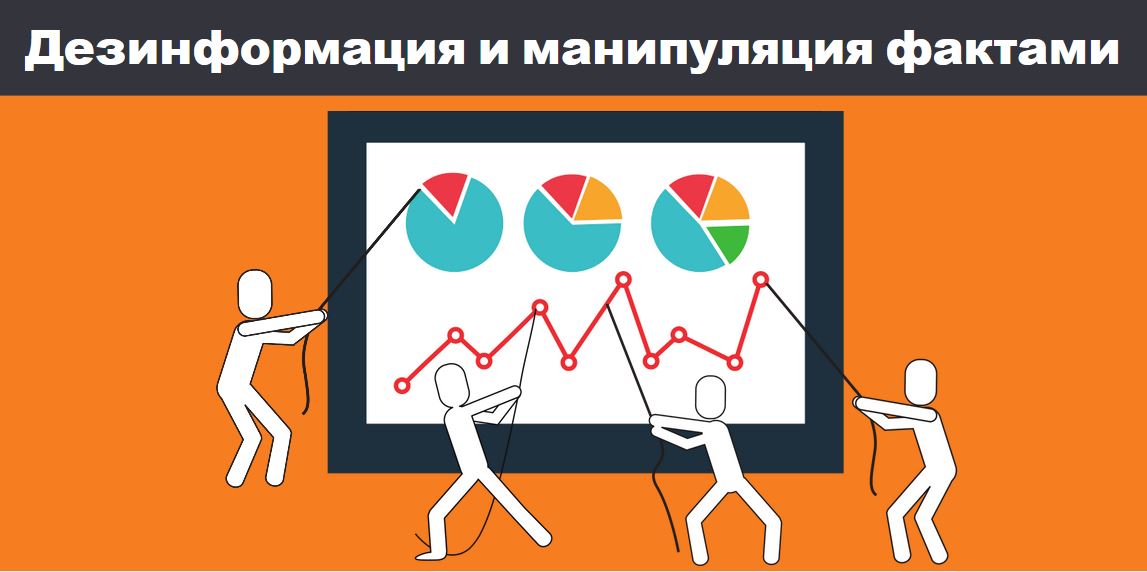 Дезинформация и манипуляция фактами